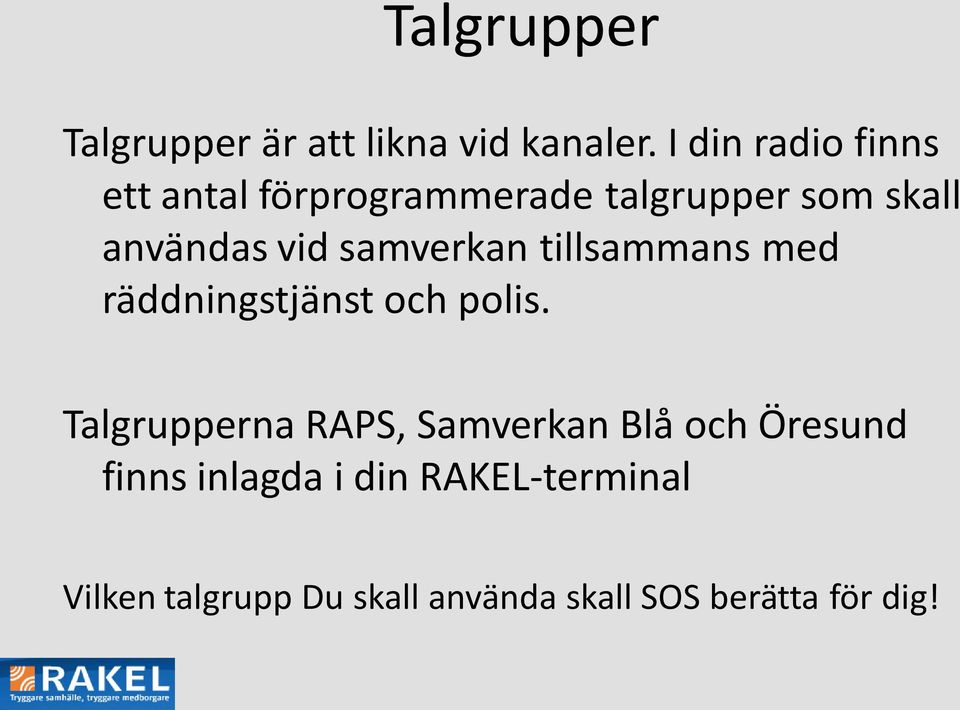 Talgrupper

Talgrupper är att likna vid kanaler. I din radio finns ett antal förprogrammerade talgrupper som skall användas vid samverkan tillsammans med räddningstjänst och polis.

Talgrupperna RAPS, Samverkan Blå och Öresund finns inlagda i din RAKEL-terminal

Vilken talgrupp Du skall använda skall SOS berätta för dig!

RAKEL
Tryggare samhälle, tryggare medborgare